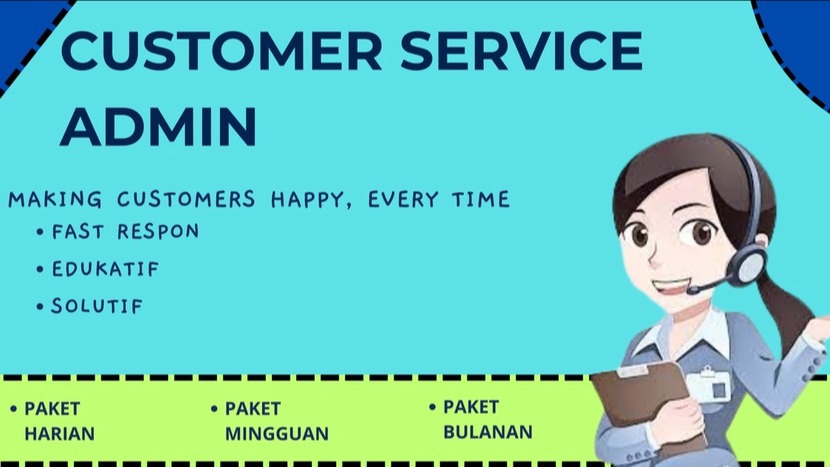 CUSTOMER SERVICE ADMIN

MAKING CUSTOMERS HAPPY, EVERY TIME

• FAST RESPON
• EDUKATIF
• SOLUTIF

• PAKET HARIAN

• PAKET MINGGUAN

• PAKET BULANAN